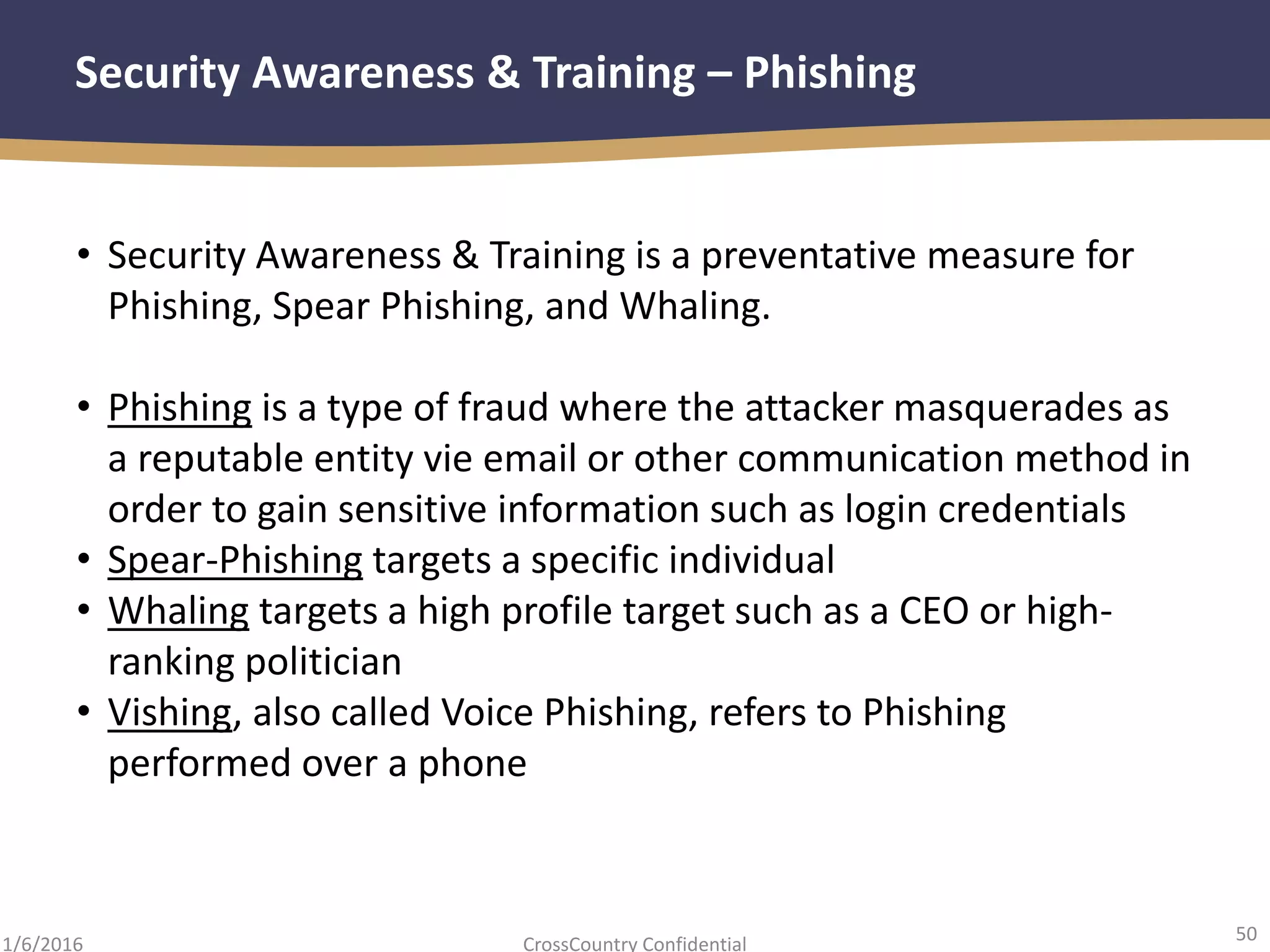 Security Awareness & Training – Phishing

• Security Awareness & Training is a preventative measure for Phishing, Spear Phishing, and Whaling.

• Phishing is a type of fraud where the attacker masquerades as a reputable entity vie email or other communication method in order to gain sensitive information such as login credentials
• Spear-Phishing targets a specific individual
• Whaling targets a high profile target such as a CEO or high-ranking politician
• Vishing, also called Voice Phishing, refers to Phishing performed over a phone

1/6/2016
CrossCountry Confidential
50